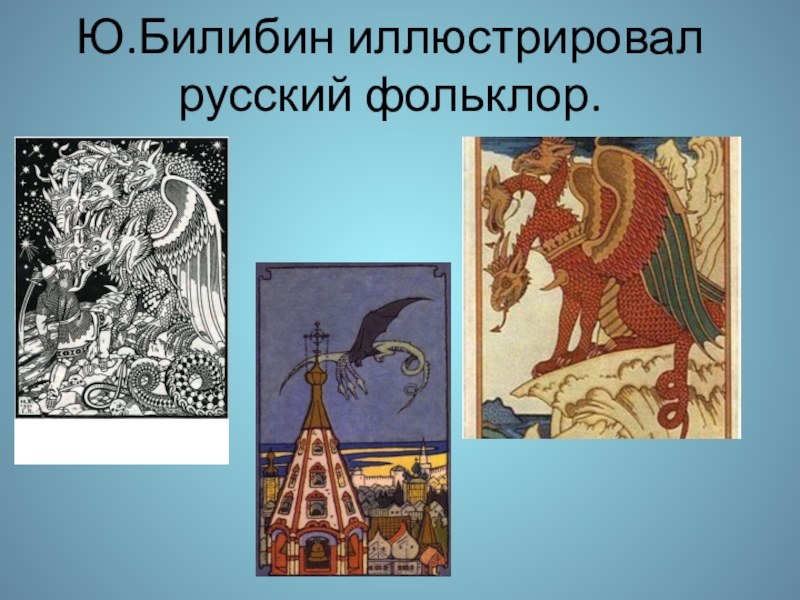 Ю.Билибин иллюстрировал русский фольклор.